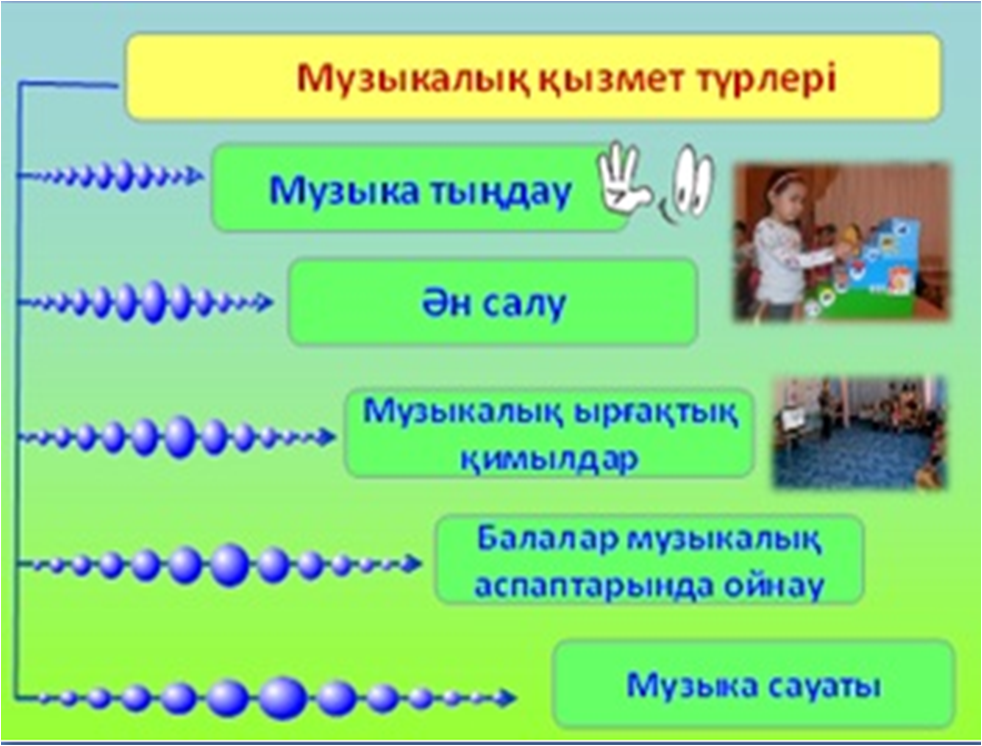 Музыкалық қызмет түрлері

Музыка тыңдау

Ән салу

Музыкалық ырғақтық қимылдар

Балалар музыкалық аспаптарында ойнау

Музыка сауаты